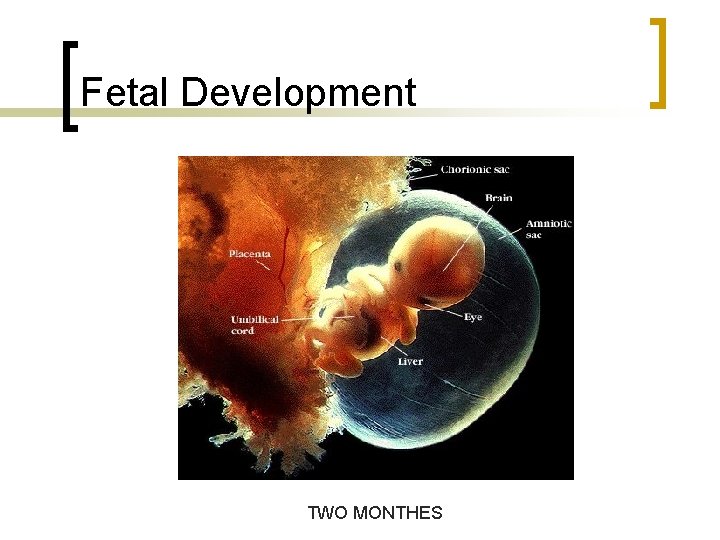 Fetal Development

Chorionic sac
Brain
Amniotic sac
Placenta
Umbilical cord
Eye
Liver

TWO MONTHES